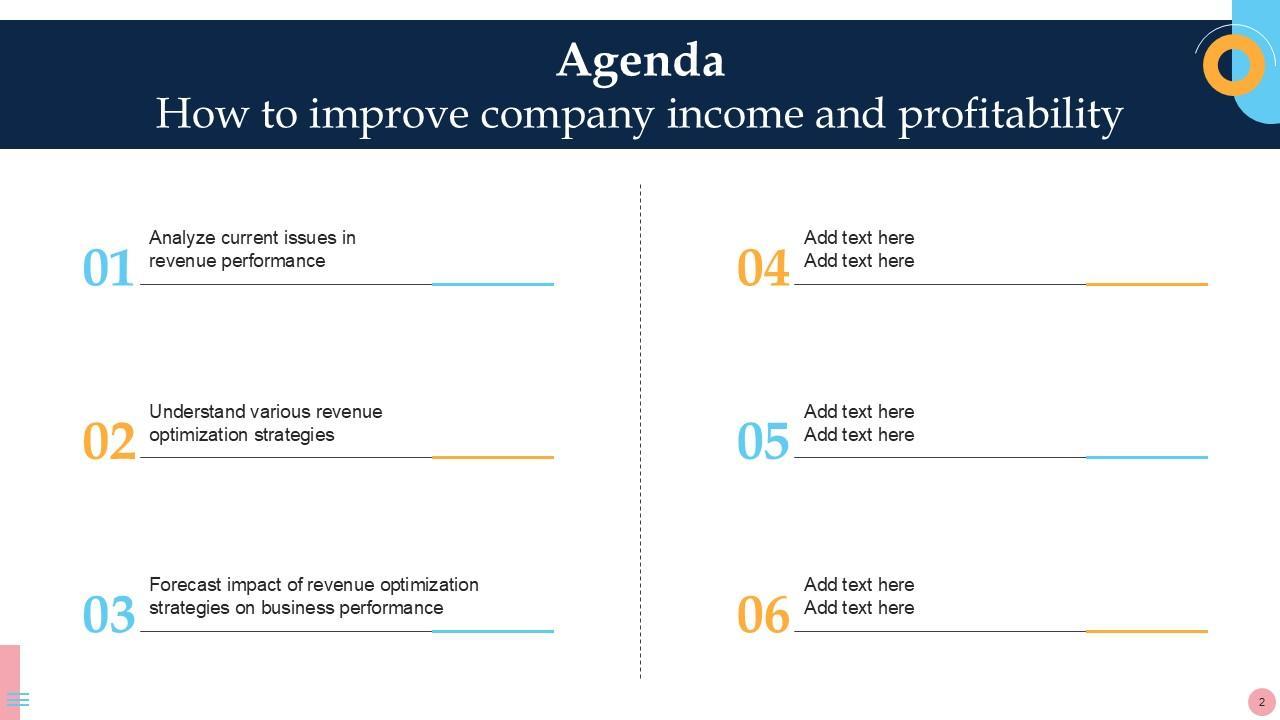 Agenda
How to improve company income and profitability

01 Analyze current issues in revenue performance

02 Understand various revenue optimization strategies

03 Forecast impact of revenue optimization strategies on business performance

04 Add text here
Add text here

05 Add text here
Add text here

06 Add text here
Add text here

2